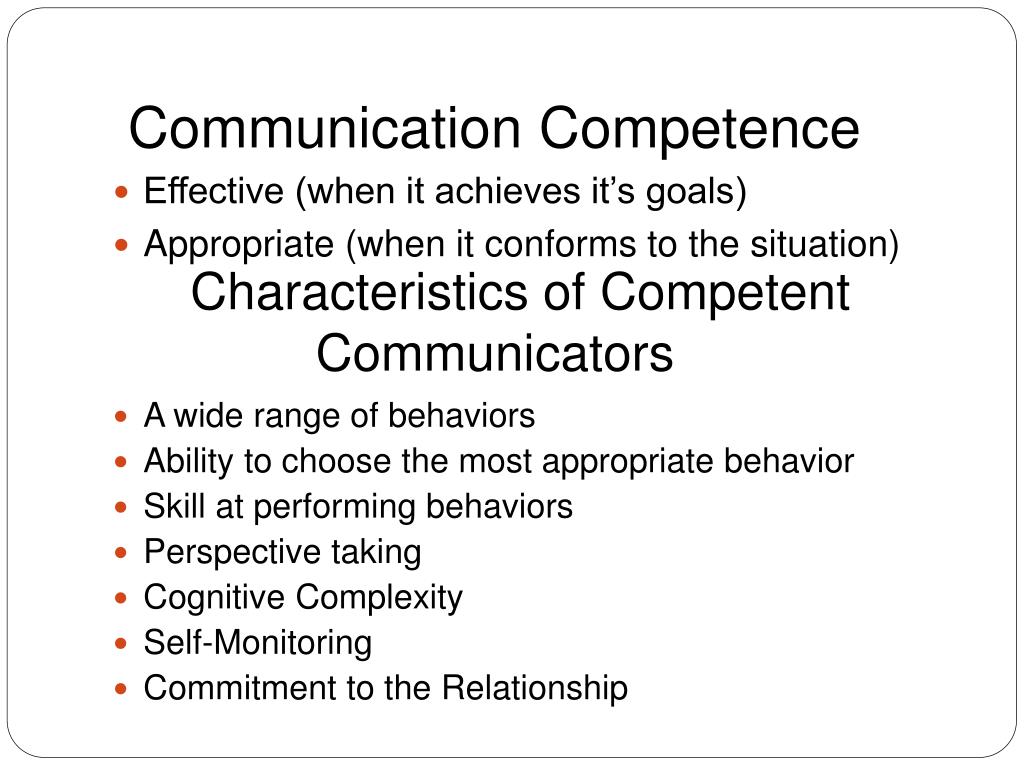 Communication Competence

- Effective (when it achieves it’s goals)
- Appropriate (when it conforms to the situation)

Characteristics of Competent Communicators

- A wide range of behaviors
- Ability to choose the most appropriate behavior
- Skill at performing behaviors
- Perspective taking
- Cognitive Complexity
- Self-Monitoring
- Commitment to the Relationship